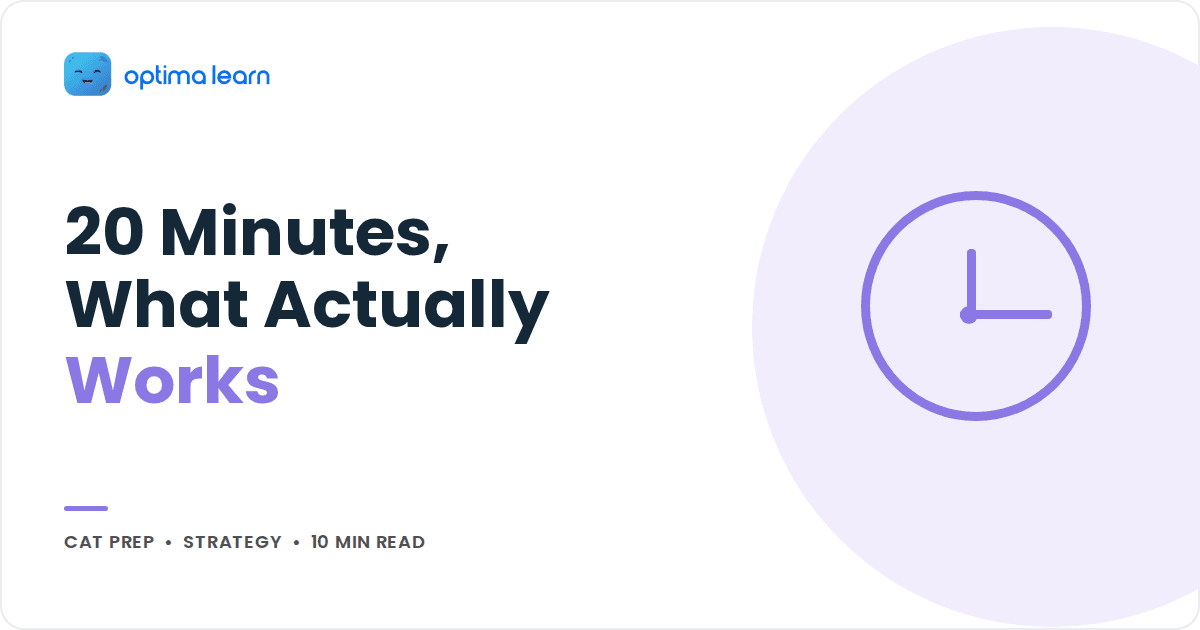 optima learn

20 Minutes, What Actually Works

CAT PREP • STRATEGY • 10 MIN READ